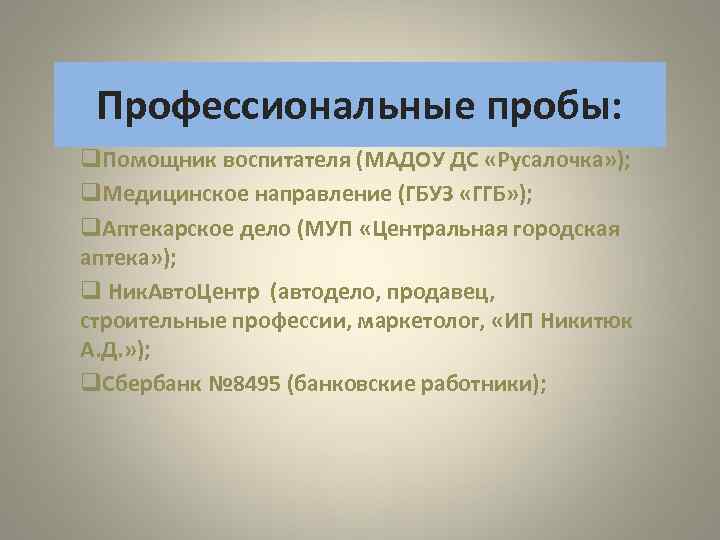 Профессиональные пробы:

❑Помощник воспитателя (МАДОУ ДС «Русалочка»);

❑Медицинское направление (ГБУЗ «ГГБ»);

❑Аптекарское дело (МУП «Центральная городская аптека»);

❑ НикАвтоЦентр (автодело, продавец, строительные профессии, маркетолог, «ИП Никитюк А.Д.»);

❑Сбербанк №8495 (банковские работники);